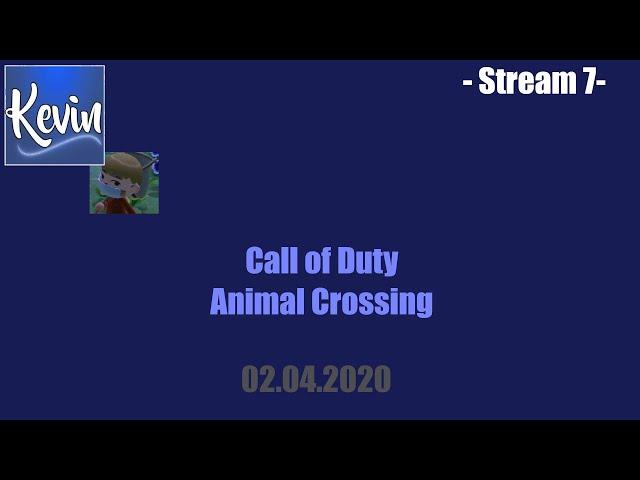 Kevin

- Stream 7-

Call of Duty
Animal Crossing

02.04.2020